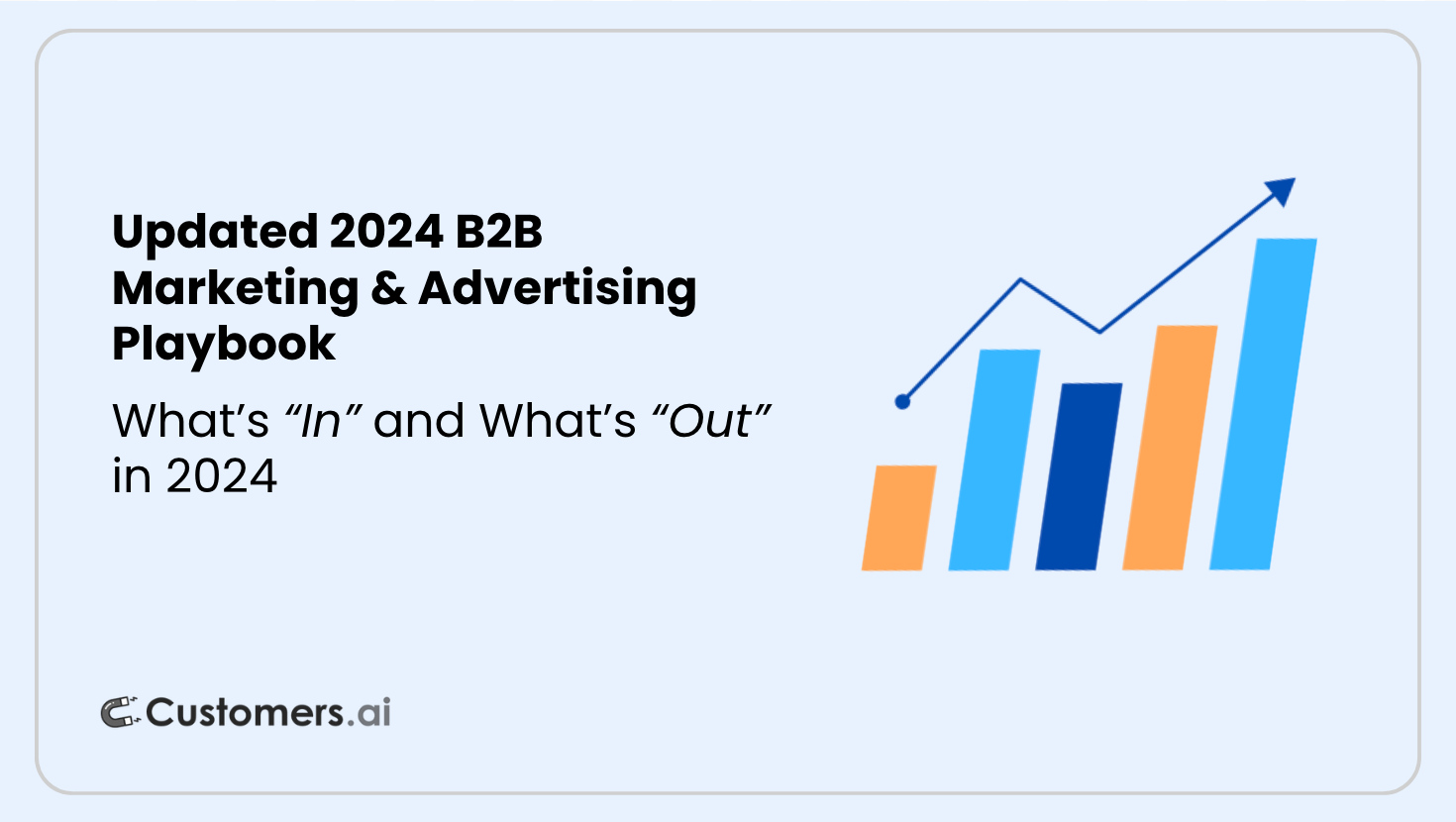 Updated 2024 B2B Marketing & Advertising Playbook

What’s “In” and What’s “Out” in 2024

Customers.ai